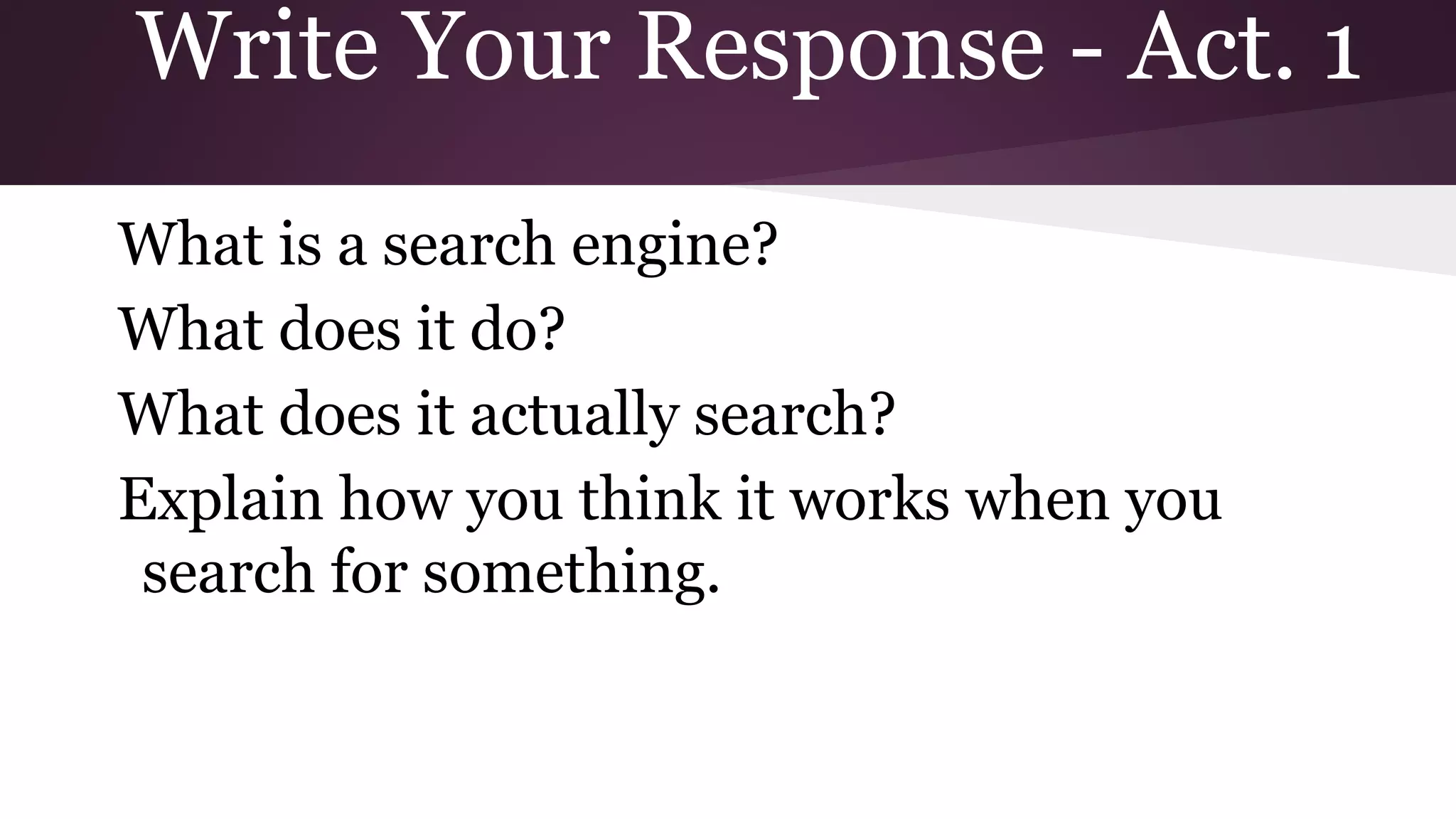 Write Your Response - Act. 1

What is a search engine?

What does it do?

What does it actually search?

Explain how you think it works when you search for something.